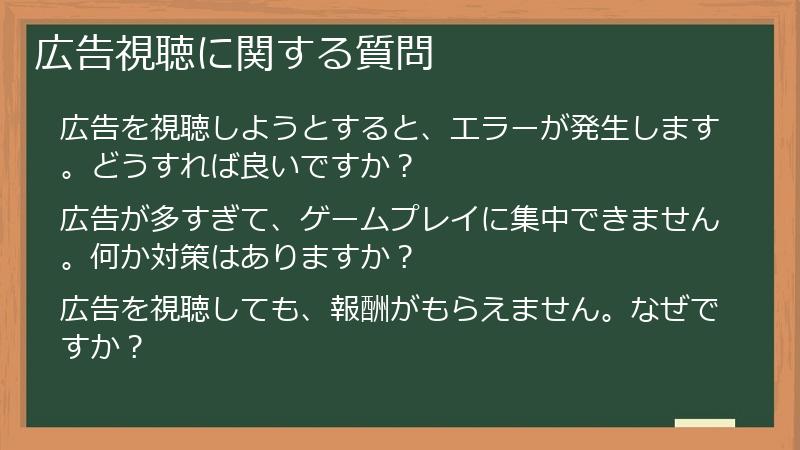 広告視聴に関する質問

広告を視聴しようとすると、エラーが発生します。どうすれば良いですか？

広告が多すぎて、ゲームプレイに集中できません。何か対策はありますか？

広告を視聴しても、報酬がもらえません。なぜですか？